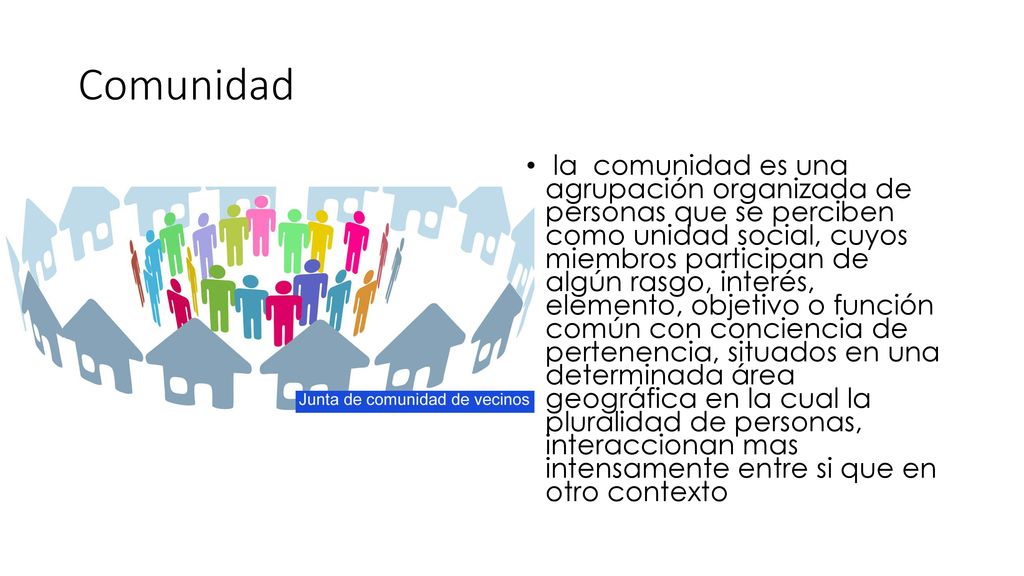 Comunidad

Junta de comunidad de vecinos

• la comunidad es una agrupación organizada de personas que se perciben como unidad social, cuyos miembros participan de algún rasgo, interés, elemento, objetivo o función común con conciencia de pertenencia, situados en una determinada área geográfica en la cual la pluralidad de personas, interaccionan mas intensamente entre si que en otro contexto